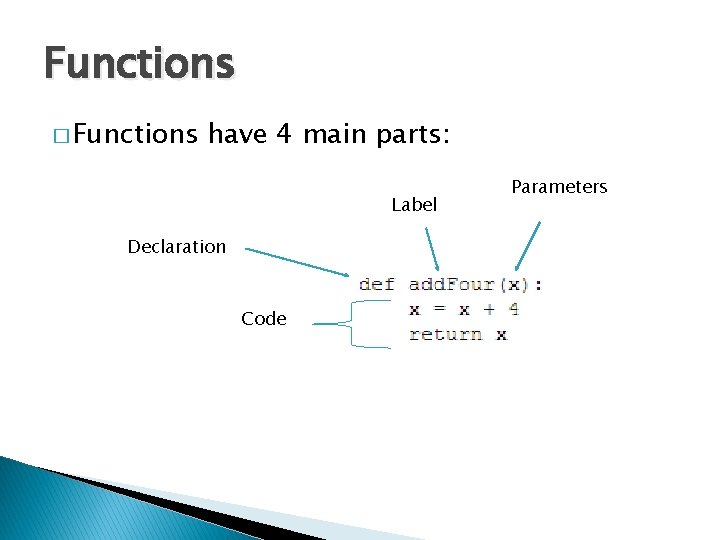 Functions

□ Functions have 4 main parts:

Parameters

Label

Declaration

def addFour(x):
    x = x + 4
    return x

Code